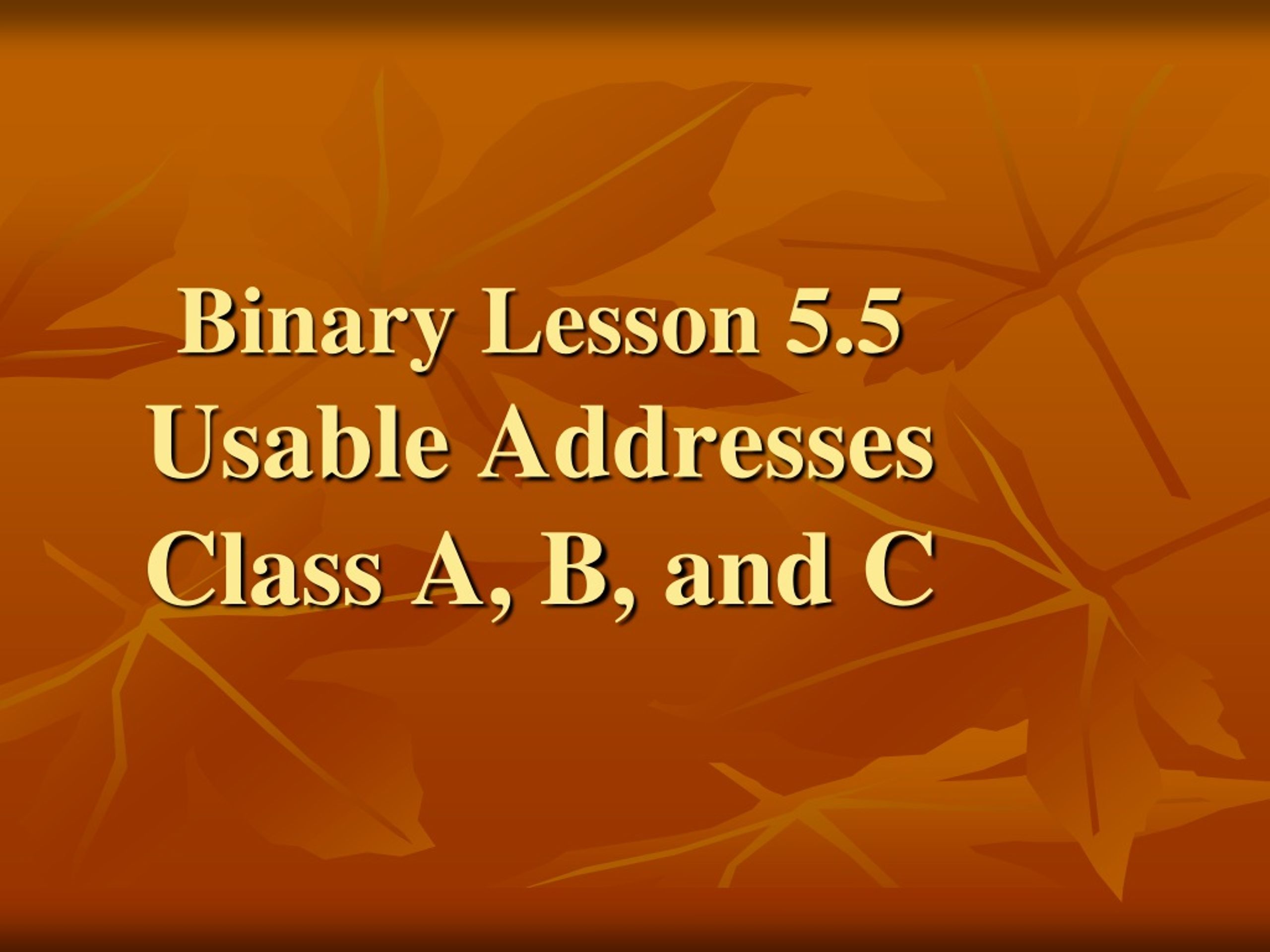 Binary Lesson 5.5
Usable Addresses
Class A, B, and C